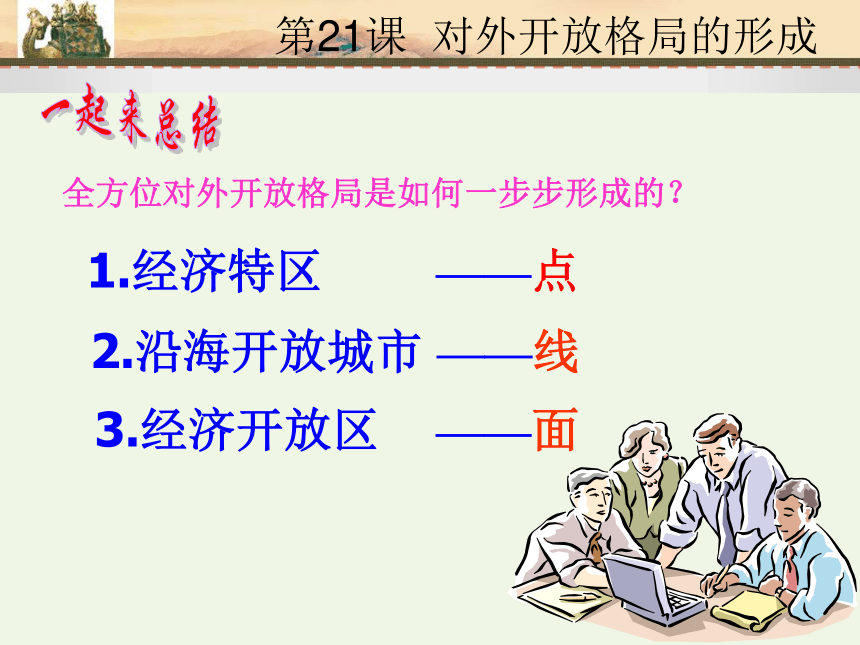 第21课 对外开放格局的形成

一起来总结

全方位对外开放格局是如何一步步形成的？

1.经济特区 ——点

2.沿海开放城市 ——线

3.经济开放区 ——面